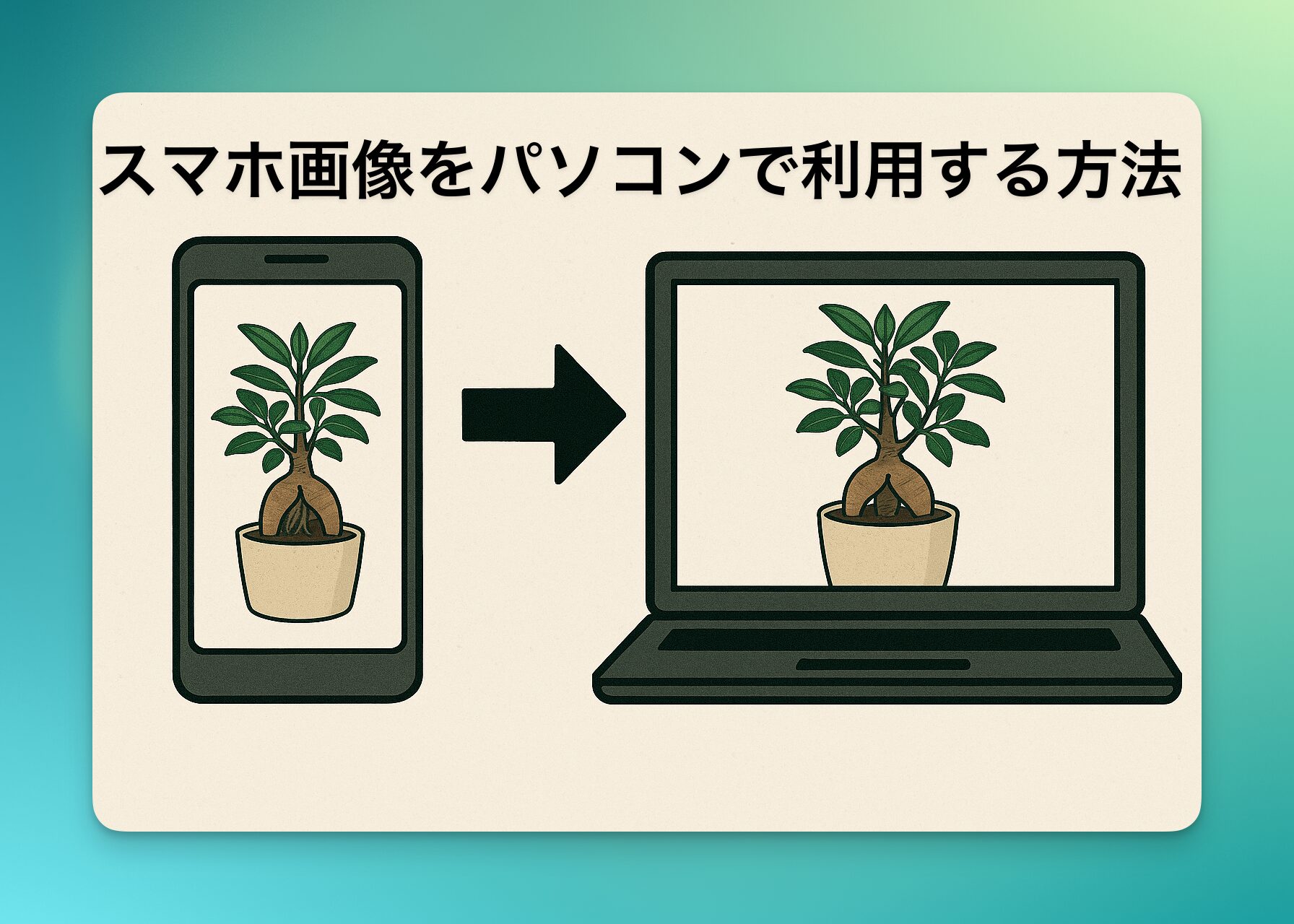 スマホ画像をパソコンで利用する方法